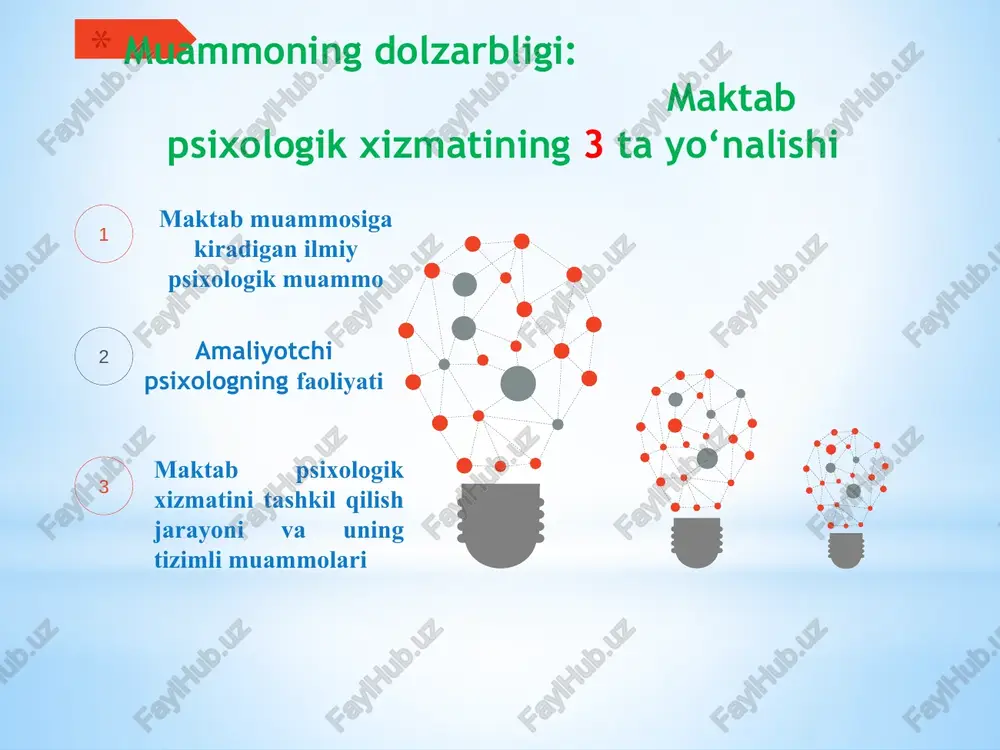 * Muammoning dolzarbligi: Maktab psixologik xizmatining 3 ta yo‘nalishi

1

Maktab muammosiga kiradigan ilmiy psixologik muammo

2

Amaliyotchi psixologning faoliyati

3

Maktab psixologik xizmatini tashkil qilish jarayoni va uning tizimli muammolari

FaylHub.uz